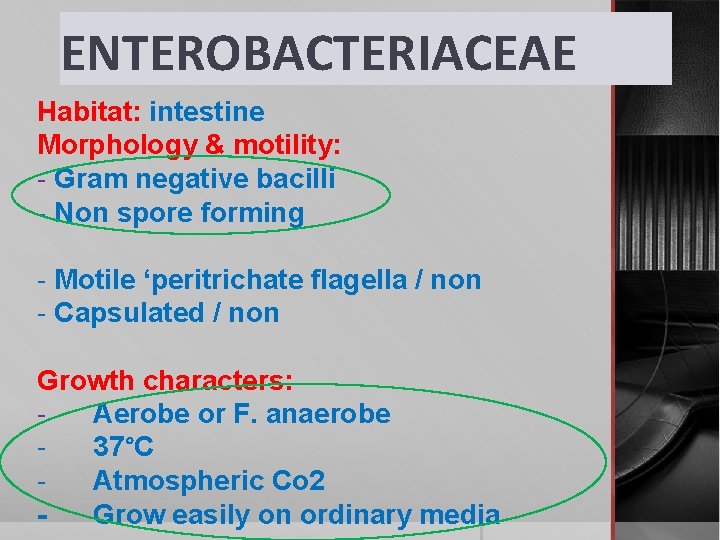 ENTEROBACTERIACEAE

Habitat: intestine
Morphology & motility:
- Gram negative bacilli
- Non spore forming

- Motile ‘peritrichate flagella / non
- Capsulated / non

Growth characters:
- Aerobe or F. anaerobe
- 37°C
- Atmospheric Co2
- Grow easily on ordinary media